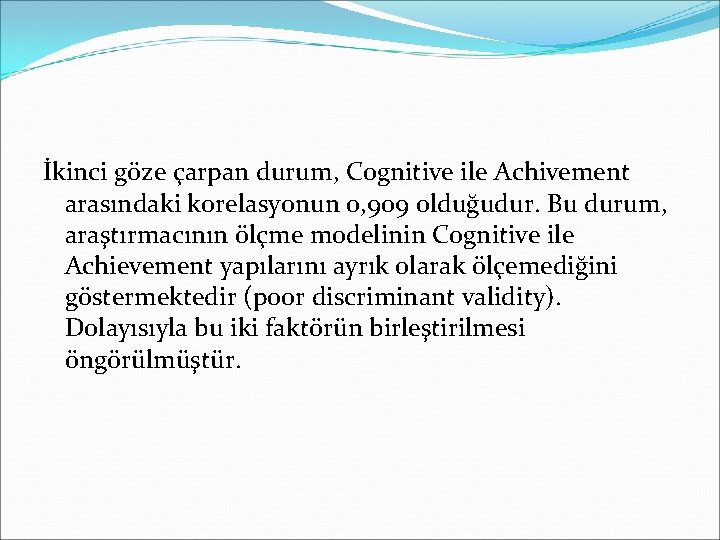 İkinci göze çarpan durum, Cognitive ile Achivement arasındaki korelasyonun 0,909 olduğudur. Bu durum, araştırmacının ölçme modelinin Cognitive ile Achievement yapılarını ayrık olarak ölçemediğini göstermektedir (poor discriminant validity). Dolayısıyla bu iki faktörün birleştirilmesi öngörülmüştür.